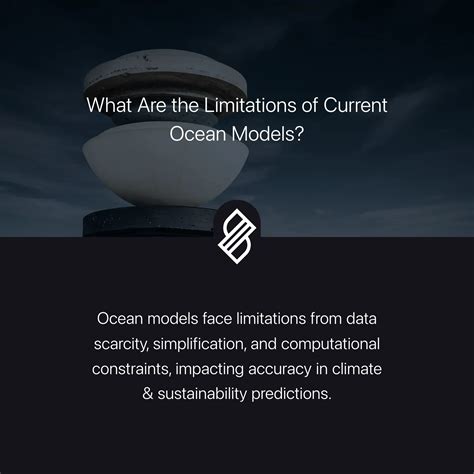 What Are the Limitations of Current Ocean Models?

Ocean models face limitations from data scarcity, simplification, and computational constraints, impacting accuracy in climate & sustainability predictions.